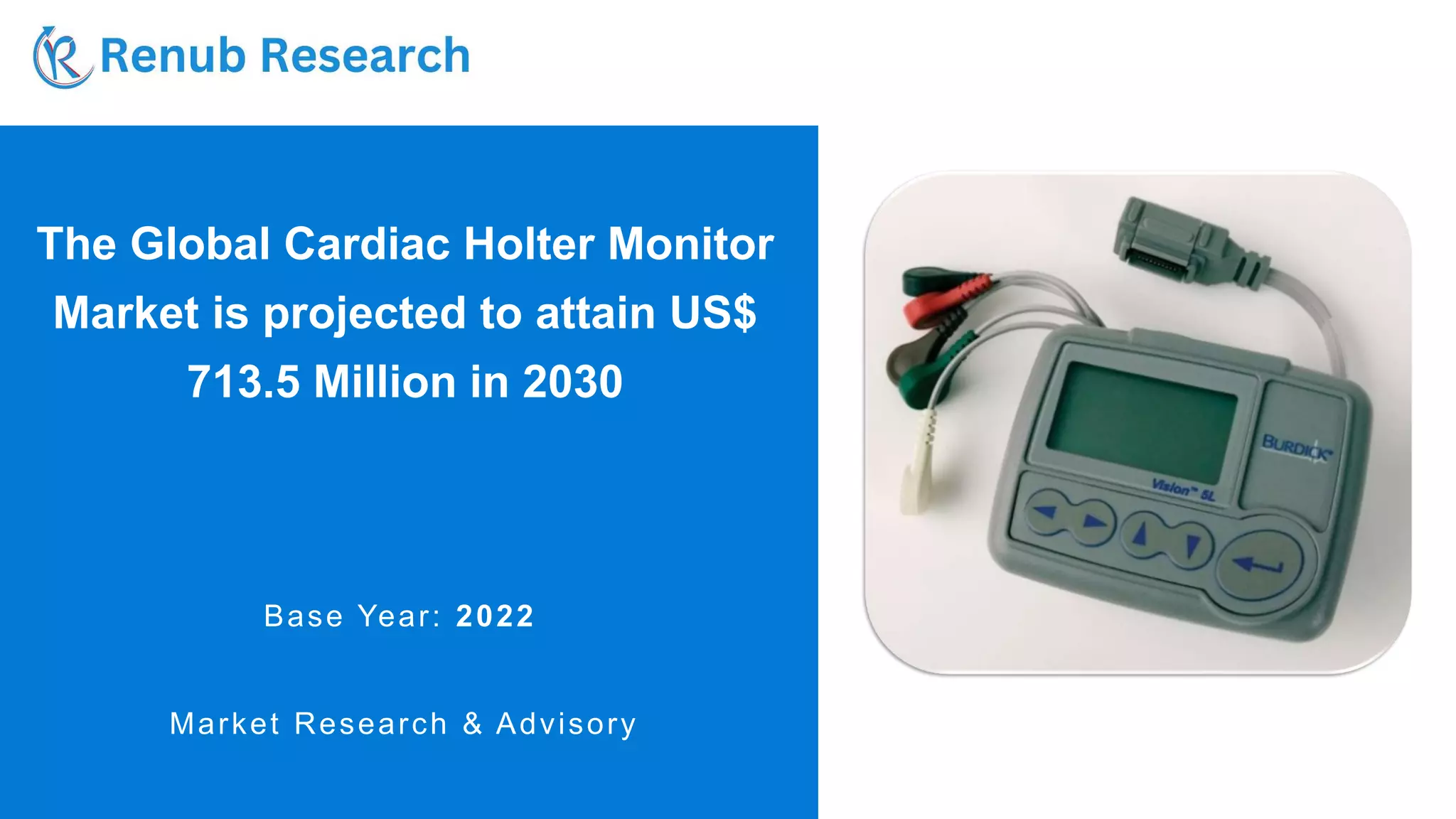 Renub Research

The Global Cardiac Holter Monitor Market is projected to attain US$ 713.5 Million in 2030

Base Year: 2022

Market Research & Advisory

BURDICK

Vision™ 5L